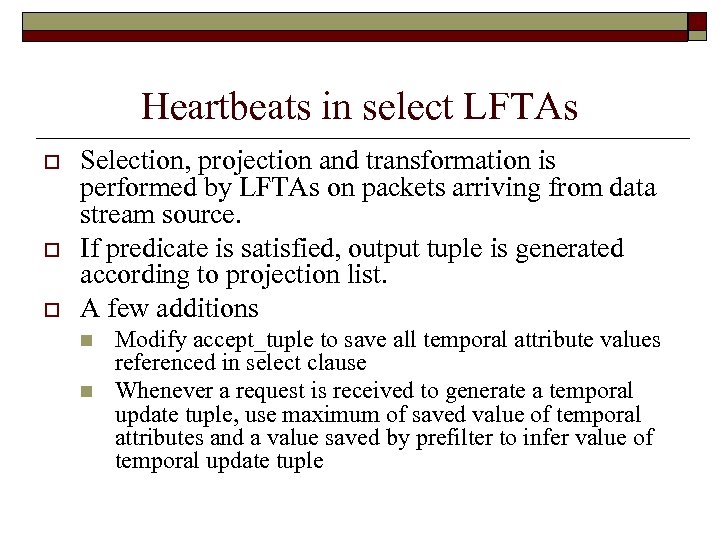 Heartbeats in select LFTAs

Selection, projection and transformation is performed by LFTAs on packets arriving from data stream source.

If predicate is satisfied, output tuple is generated according to projection list.

A few additions

Modify accept_tuple to save all temporal attribute values referenced in select clause

Whenever a request is received to generate a temporal update tuple, use maximum of saved value of temporal attributes and a value saved by prefilter to infer value of temporal update tuple